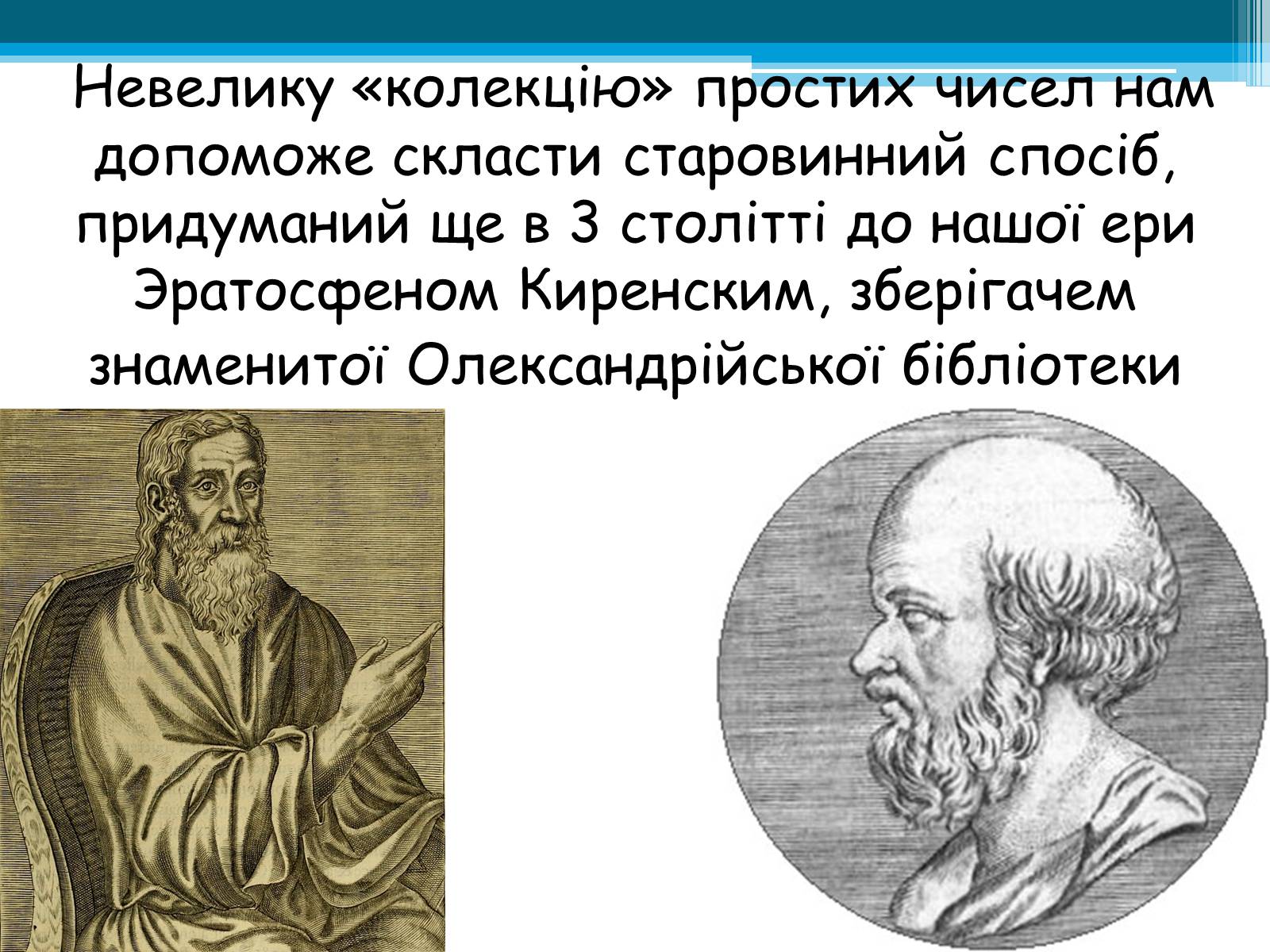 Невелику «колекцію» простих чисел нам допоможе скласти старовинний спосіб, придуманий ще в 3 столітті до нашої ери Эратосфеном Киренским, зберігачем знаменитої Олександрійської бібліотеки